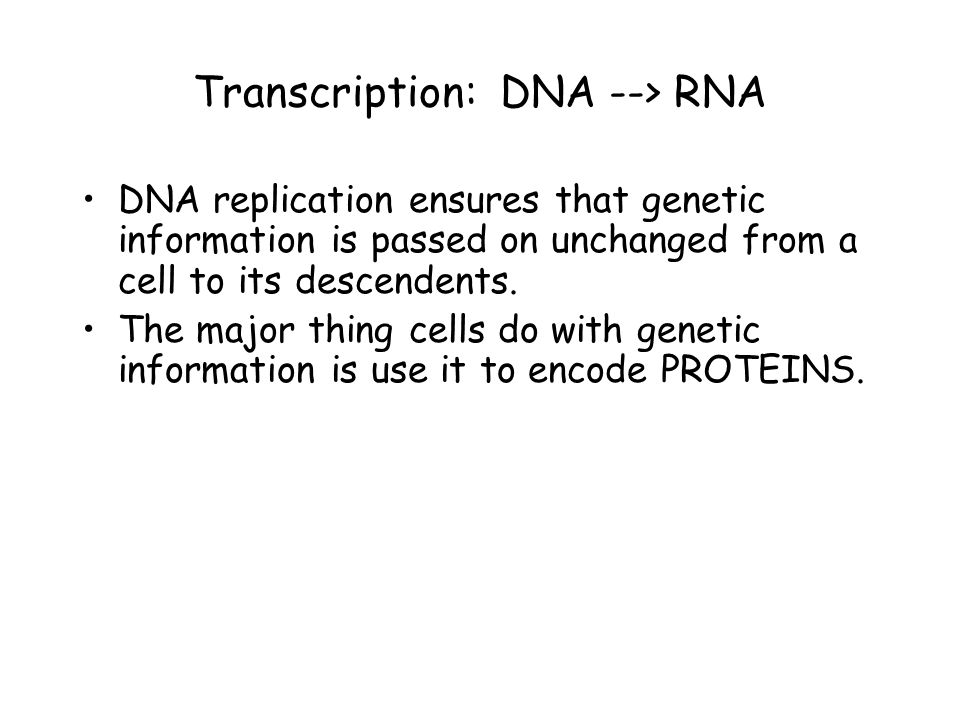 Transcription: DNA --> RNA

• DNA replication ensures that genetic information is passed on unchanged from a cell to its descendents.
• The major thing cells do with genetic information is use it to encode PROTEINS.